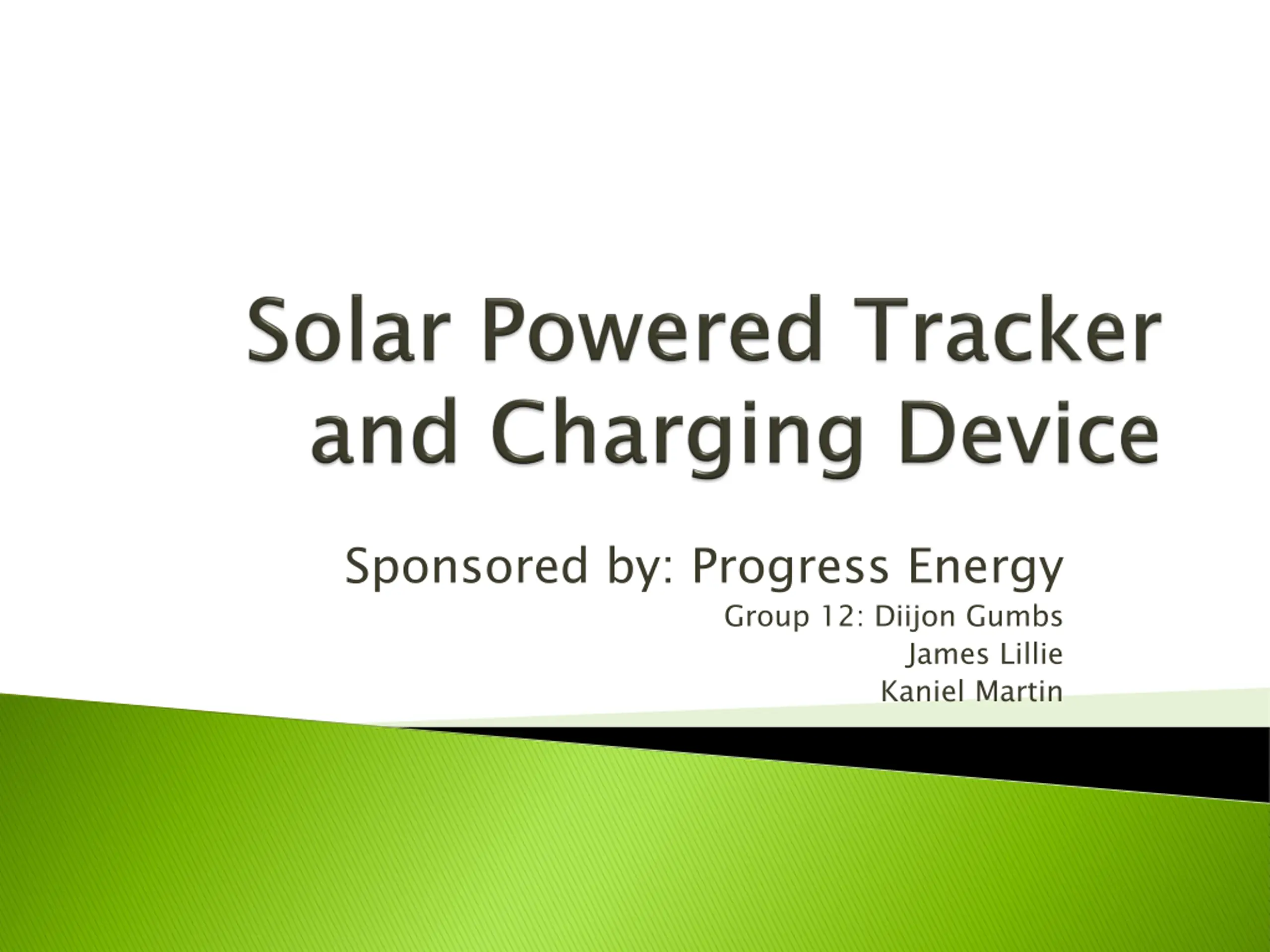 Solar Powered Tracker and Charging Device

Sponsored by: Progress Energy
Group 12: Diijon Gumbs
James Lillie
Kaniel Martin